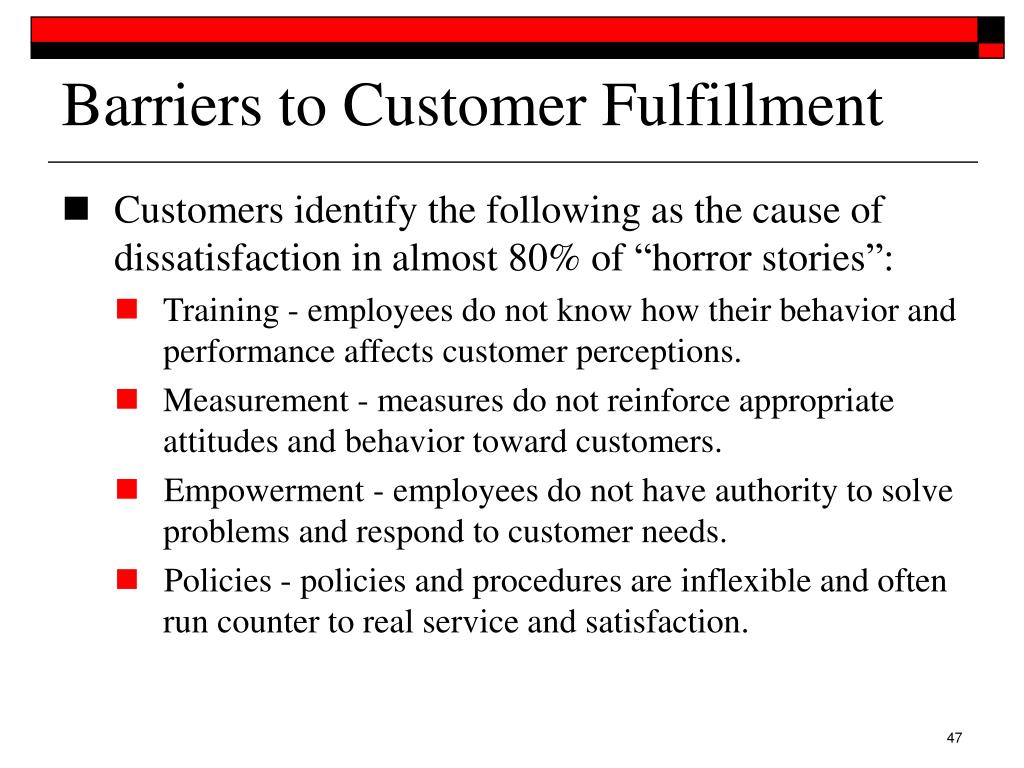 Barriers to Customer Fulfillment

Customers identify the following as the cause of dissatisfaction in almost 80% of “horror stories”:

Training - employees do not know how their behavior and performance affects customer perceptions.

Measurement - measures do not reinforce appropriate attitudes and behavior toward customers.

Empowerment - employees do not have authority to solve problems and respond to customer needs.

Policies - policies and procedures are inflexible and often run counter to real service and satisfaction.

47